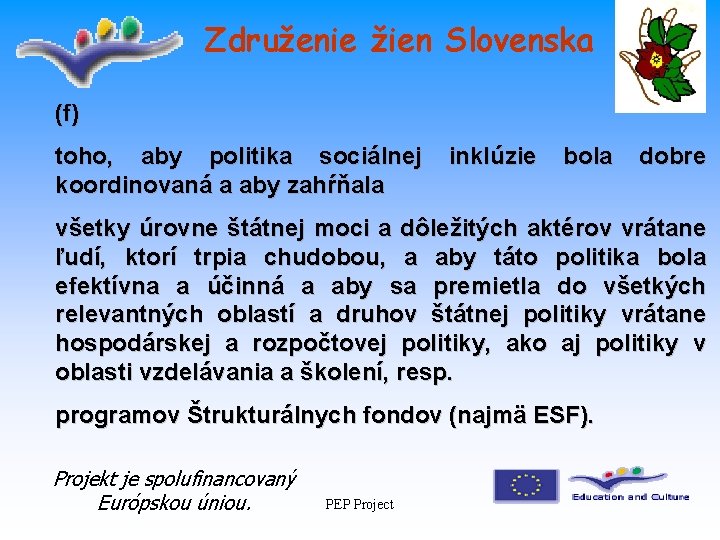 Združenie žien Slovenska

(f)

toho, aby politika sociálnej inklúzie bola dobre koordinovaná a aby zahŕňala

všetky úrovne štátnej moci a dôležitých aktérov vrátane ľudí, ktorí trpia chudobou, a aby táto politika bola efektívna a účinná a aby sa premietla do všetkých relevantných oblastí a druhov štátnej politiky vrátane hospodárskej a rozpočtovej politiky, ako aj politiky v oblasti vzdelávania a školení, resp.

programov Štrukturálnych fondov (najmä ESF).

Projekt je spolufinancovaný Európskou úniou.

PEP Project

Education and Culture